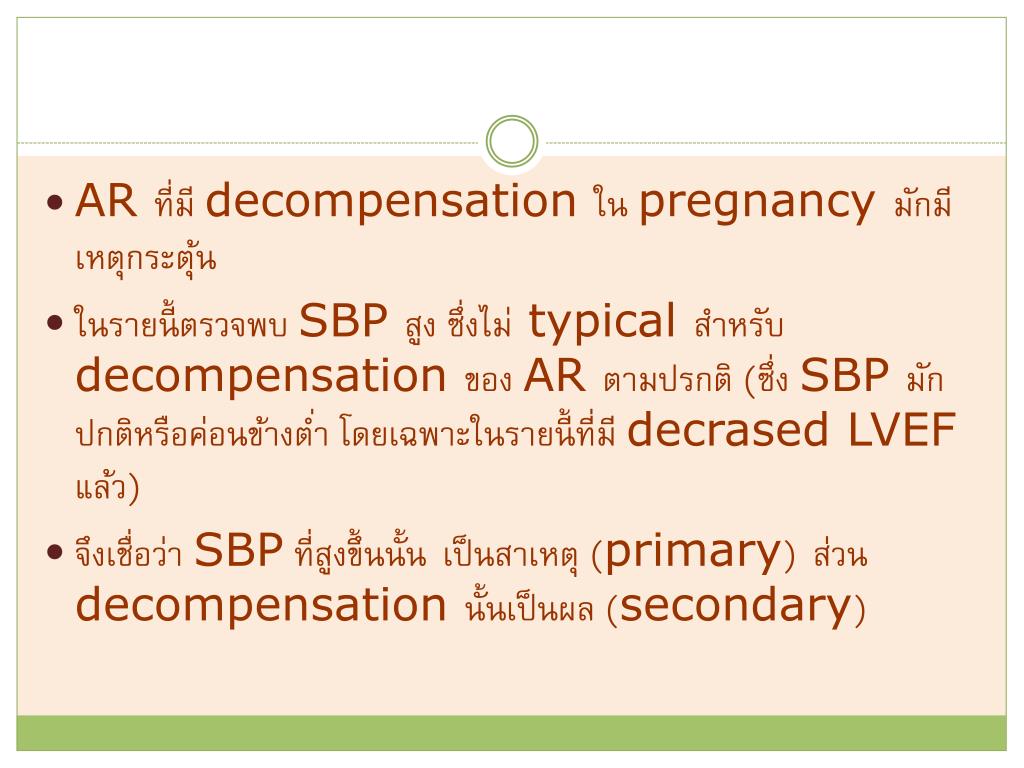 • AR ที่มี decompensation ใน pregnancy มักมีเหตุกระตุ้น

• ในรายนี้ตรวจพบ SBP สูง ซึ่งไม่ typical สำหรับ decompensation ของ AR ตามปรกติ (ซึ่ง SBP มักปกติหรือค่อนข้างต่ำ โดยเฉพาะในรายนี้ที่มี decrased LVEF แล้ว)

• จึงเชื่อว่า SBP ที่สูงขึ้นนั้น เป็นสาเหตุ (primary) ส่วน decompensation นั้นเป็นผล (secondary)